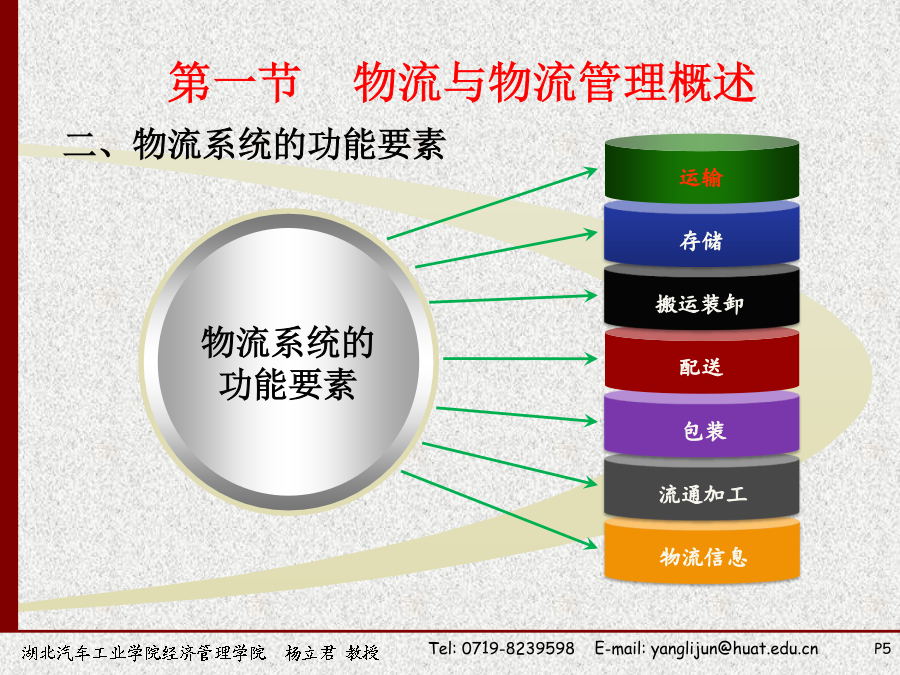 第一节　物流与物流管理概述

二、物流系统的功能要素

物流系统的功能要素

运输

存储

搬运装卸

配送

包装

流通加工

物流信息

湖北汽车工业学院经济管理学院　杨立君 教授　Tel: 0719-8239598　E-mail: yanglijun@huat.edu.cn　P5